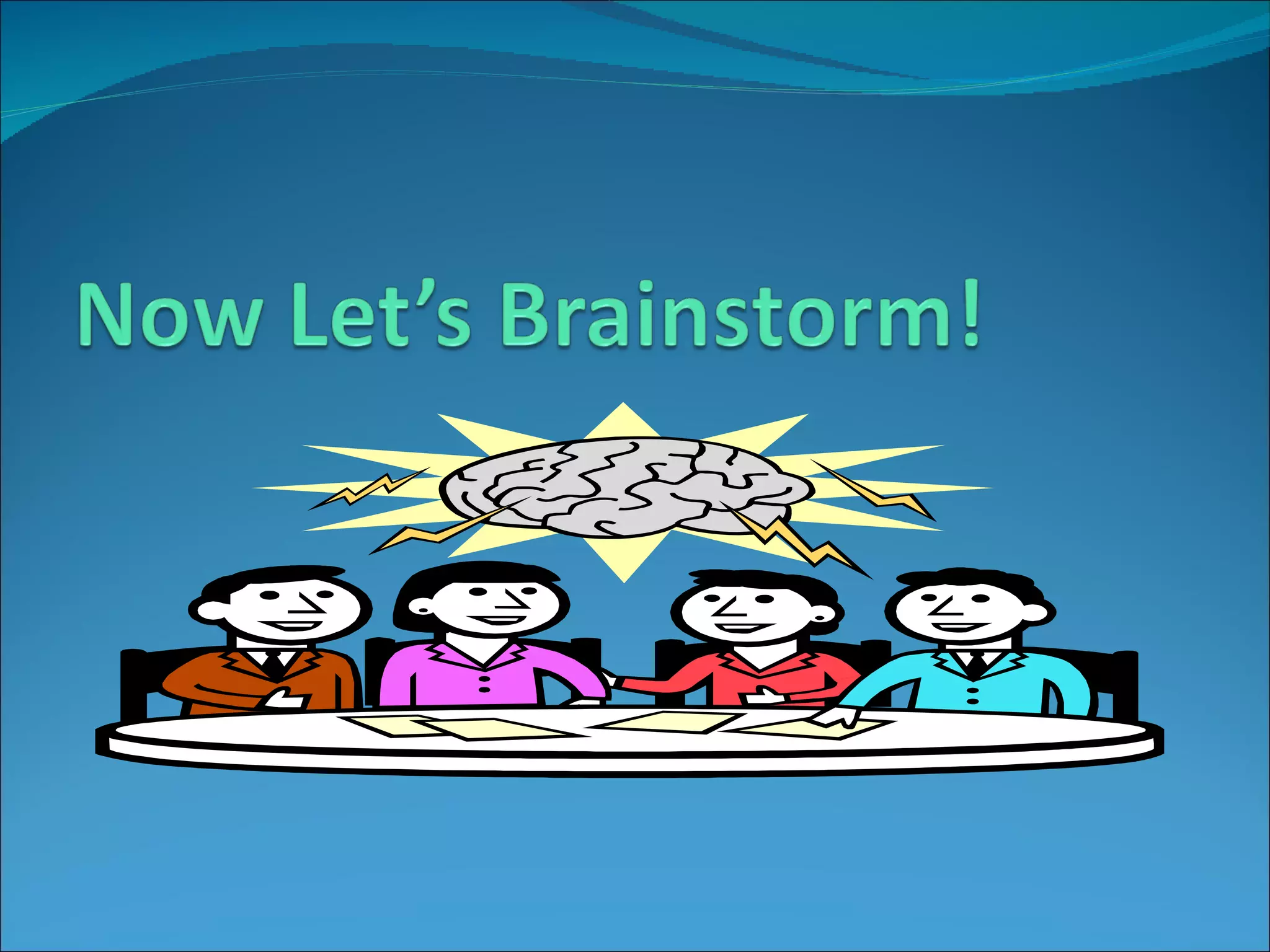 Now Let’s Brainstorm!